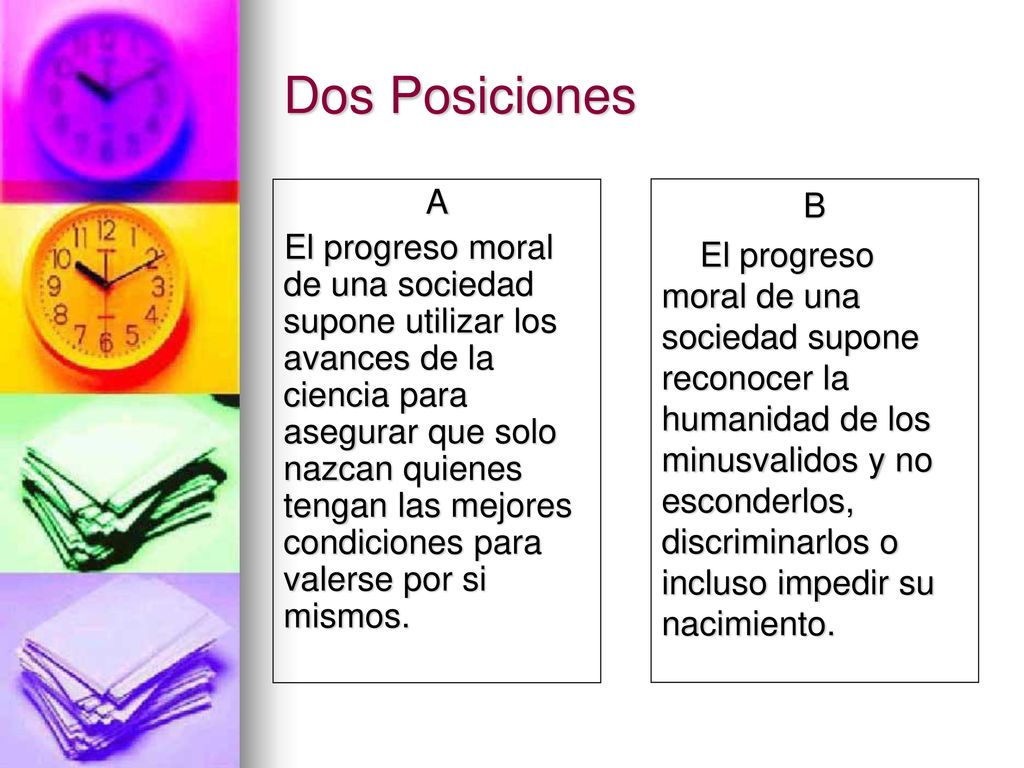 Dos Posiciones

A

El progreso moral de una sociedad supone utilizar los avances de la ciencia para asegurar que solo nazcan quienes tengan las mejores condiciones para valerse por si mismos.

B

El progreso moral de una sociedad supone reconocer la humanidad de los minusvalidos y no esconderlos, discriminarlos o incluso impedir su nacimiento.